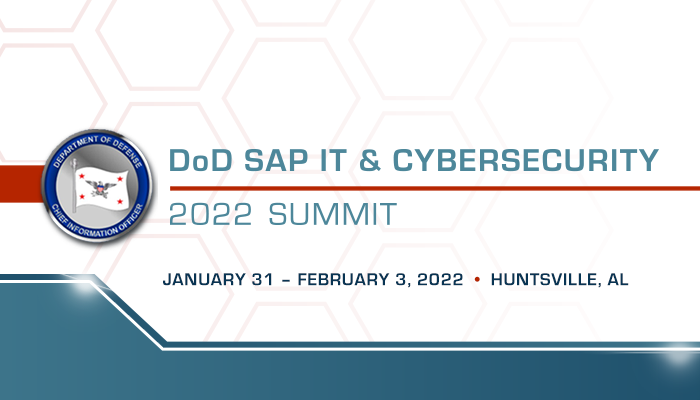 DEPARTMENT OF DEFENSE
CHIEF INFORMATION OFFICER

DoD SAP IT & CYBERSECURITY
2022 SUMMIT

JANUARY 31 – FEBRUARY 3, 2022 • HUNTSVILLE, AL